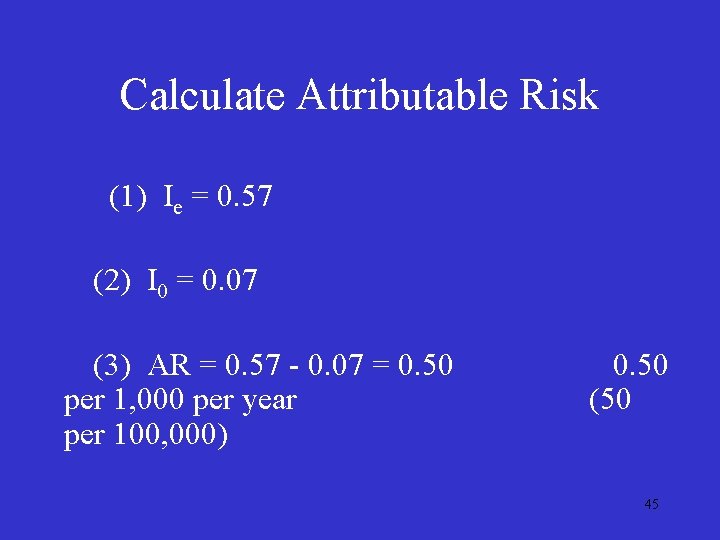 Calculate Attributable Risk

(1) $I_e = 0.57$

(2) $I_0 = 0.07$

(3) AR = 0.57 - 0.07 = 0.50 0.50 per 1,000 per year (50 per 100,000)

45